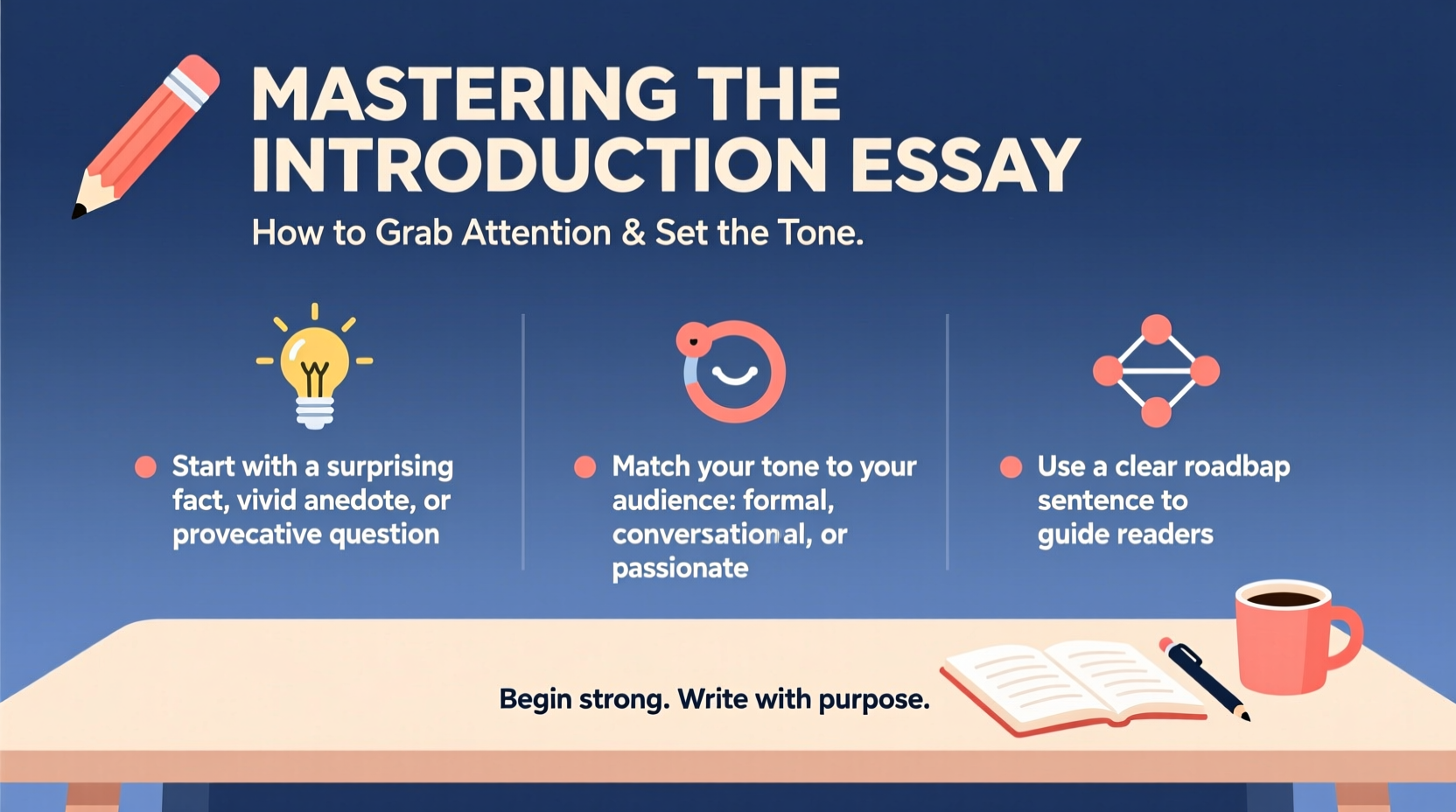 MASTERING THE INTRODUCTION ESSAY

How to Grab Attention & Set the Tone.

Start with a surprising fact, vivid anedote, or provecative question

Match your tone to your audience: formal, conversational, or passionate

Use a clear roadbap sentence to guide readers

Begin strong. Write with purpose.